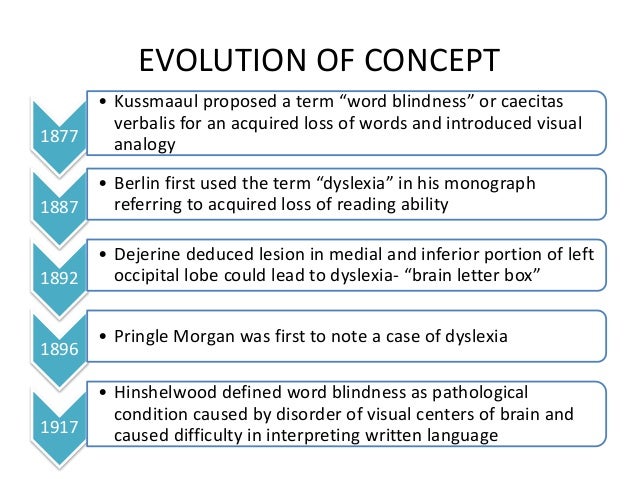 EVOLUTION OF CONCEPT

1877
• Kussmaaul proposed a term “word blindness” or caecitas verbalis for an acquired loss of words and introduced visual analogy

1887
• Berlin first used the term “dyslexia” in his monograph referring to acquired loss of reading ability

1892
• Dejerine deduced lesion in medial and inferior portion of left occipital lobe could lead to dyslexia- “brain letter box”

1896
• Pringle Morgan was first to note a case of dyslexia

1917
• Hinshelwood defined word blindness as pathological condition caused by disorder of visual centers of brain and caused difficulty in interpreting written language